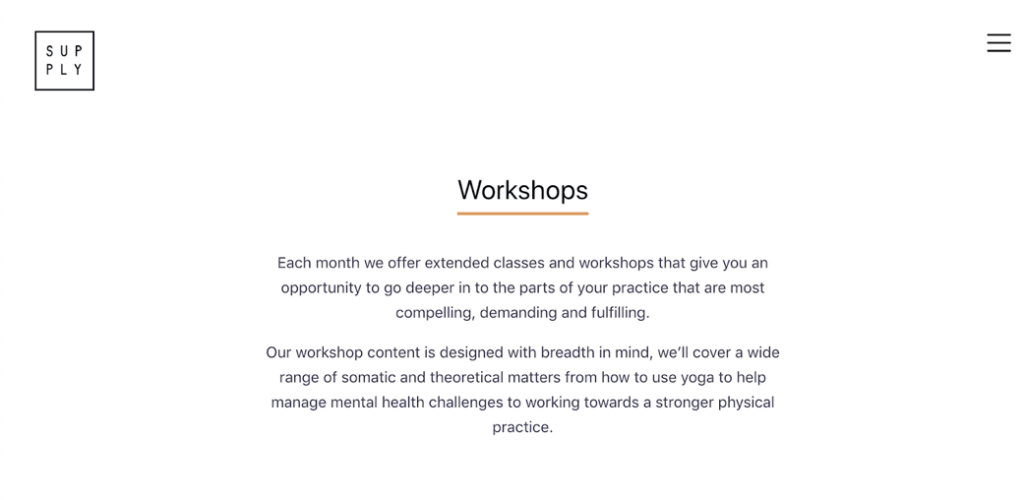 SUP
PLY

Workshops

Each month we offer extended classes and workshops that give you an opportunity to go deeper in to the parts of your practice that are most compelling, demanding and fulfilling.

Our workshop content is designed with breadth in mind, we'll cover a wide range of somatic and theoretical matters from how to use yoga to help manage mental health challenges to working towards a stronger physical practice.